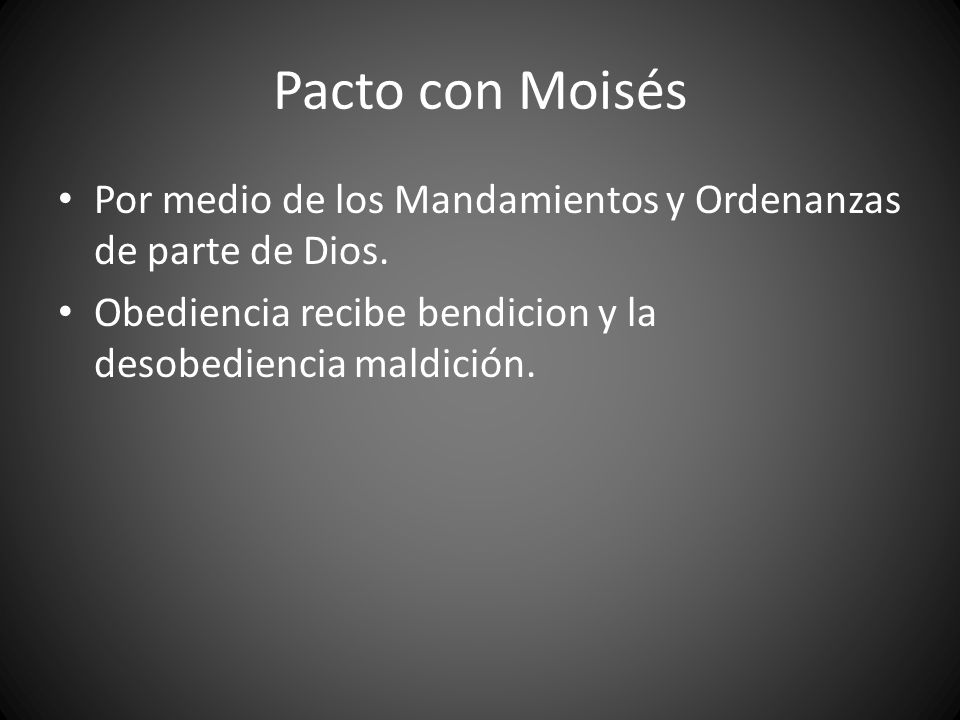 Pacto con Moisés

• Por medio de los Mandamientos y Ordenanzas de parte de Dios.
• Obediencia recibe bendicion y la desobediencia maldición.